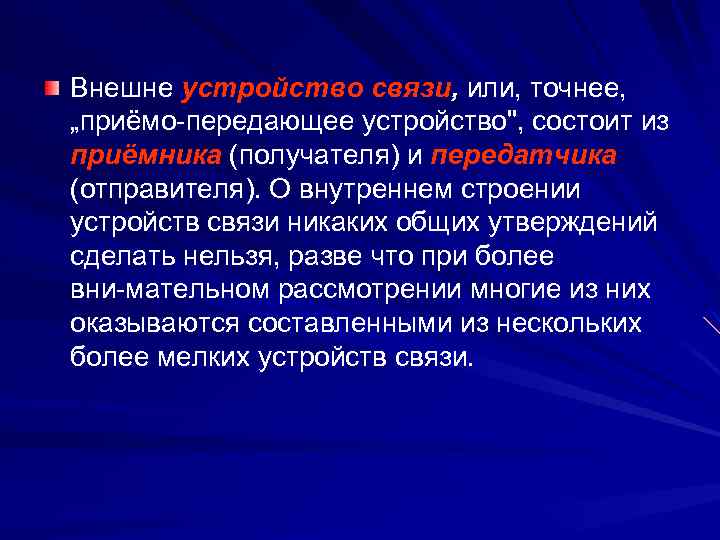 Внешне устройство связи, или, точнее, „приёмо-передающее устройство", состоит из приёмника (получателя) и передатчика (отправителя). О внутреннем строении устройств связи никаких общих утверждений сделать нельзя, разве что при более вни-мательном рассмотрении многие из них оказываются составленными из нескольких более мелких устройств связи.